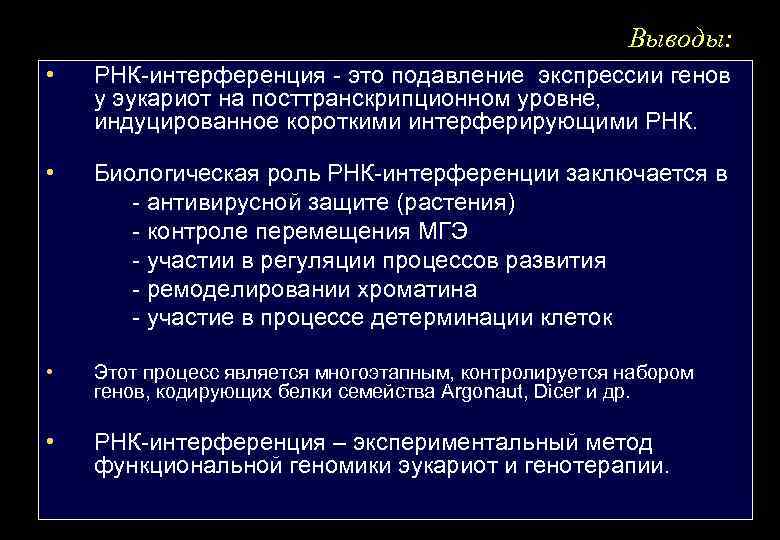 Выводы:

• РНК-интерференция - это подавление экспрессии генов у эукариот на посттранскрипционном уровне, индуцированное короткими интерферирующими РНК.

• Биологическая роль РНК-интерференции заключается в
- антивирусной защите (растения)
- контроле перемещения МГЭ
- участии в регуляции процессов развития
- ремоделировании хроматина
- участие в процессе детерминации клеток

• Этот процесс является многоэтапным, контролируется набором генов, кодирующих белки семейства Argonaut, Dicer и др.

• РНК-интерференция – экспериментальный метод функциональной геномики эукариот и генотерапии.